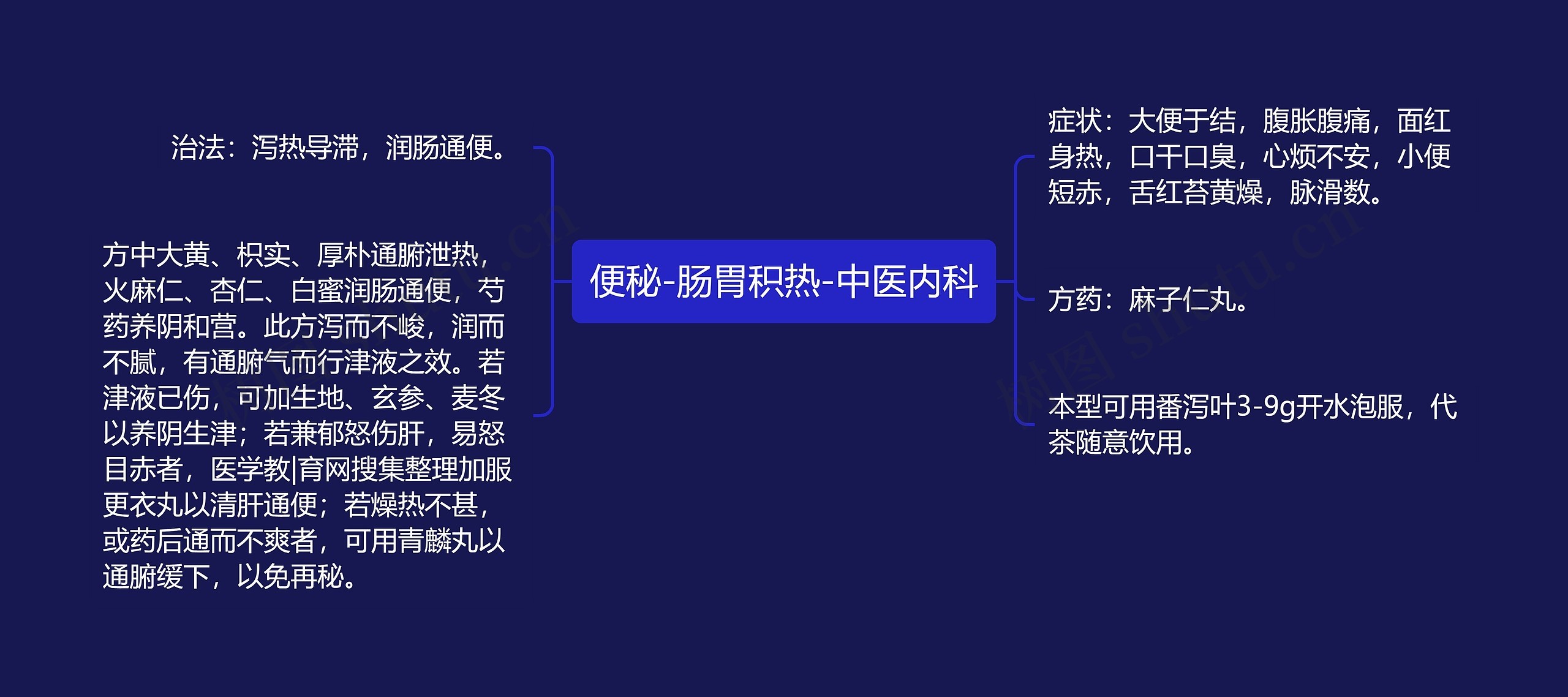 便秘-肠胃积热-中医内科

治法：泻热导滞，润肠通便。

方中大黄、枳实、厚朴通腑泄热，火麻仁、杏仁、白蜜润肠通便，芍药养阴和营。此方泻而不峻，润而不腻，有通腑气而行津液之效。若津液已伤，可加生地、玄参、麦冬以养阴生津；若兼郁怒伤肝，易怒目赤者，医学教|育网搜集整理加服更衣丸以清肝通便；若燥热不甚，或药后通而不爽者，可用青麟丸以通腑缓下，以免再秘。

症状：大便干结，腹胀腹痛，面红身热，口干口臭，心烦不安，小便短赤，舌红苔黄燥，脉滑数。

方药：麻子仁丸。

本型可用番泻叶3-9g开水泡服，代茶随意饮用。

树图 shutu.cn